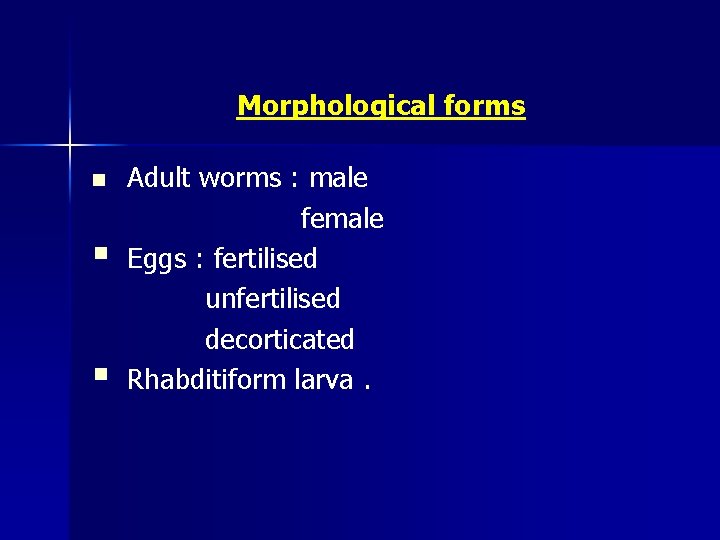 Morphological forms

- Adult worms : male
  female
- Eggs : fertilised
  unfertilised
  decorticated
- Rhabditiform larva .